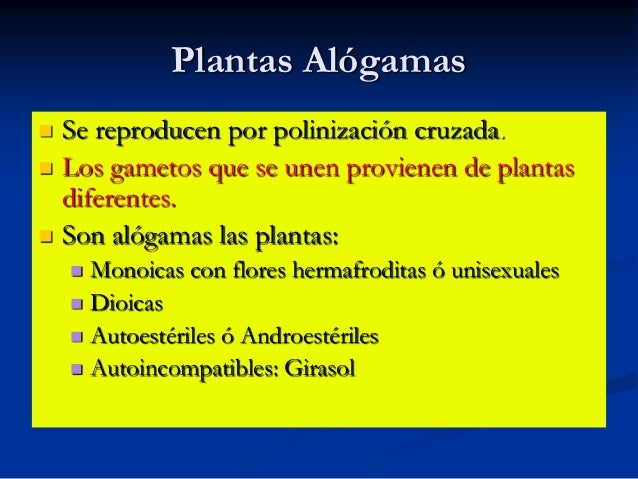 Plantas Alógamas

Se reproducen por polinización cruzada.

Los gametos que se unen provienen de plantas diferentes.

Son alógamas las plantas:

Monoicas con flores hermafroditas ó unisexuales

Dioicas

Autoestériles ó Androestériles

Autoincompatibles: Girasol